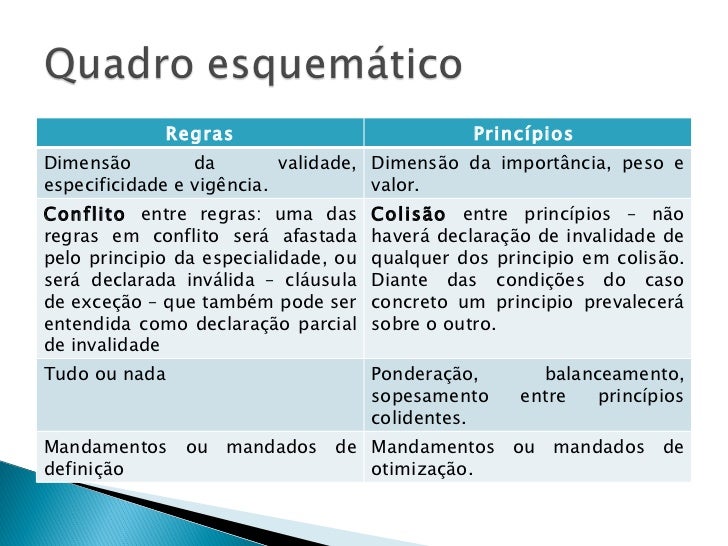 Quadro esquemático

| Regras | Princípios |
|---|---|
| Dimensão da validade, especificidade e vigência. | Dimensão da importância, peso e valor. |
| Conflito entre regras: uma das regras em conflito será afastada pelo principio da especialidade, ou será declarada inválida – cláusula de exceção – que também pode ser entendida como declaração parcial de invalidade | Colisão entre princípios – não haverá declaração de invalidade de qualquer dos principio em colisão. Diante das condições do caso concreto um principio prevalecerá sobre o outro. |
| Tudo ou nada | Ponderação, balanceamento, sopesamento entre princípios colidentes. |
| Mandamentos ou mandados de definição | Mandamentos ou mandados de otimização. |